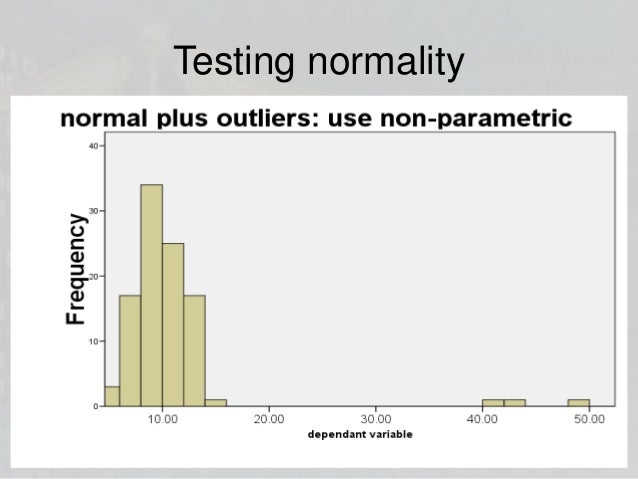 Testing normality

normal plus outliers: use non-parametric

Frequency

40
30
20
10
0

10.00
20.00
30.00
40.00
50.00

dependant variable